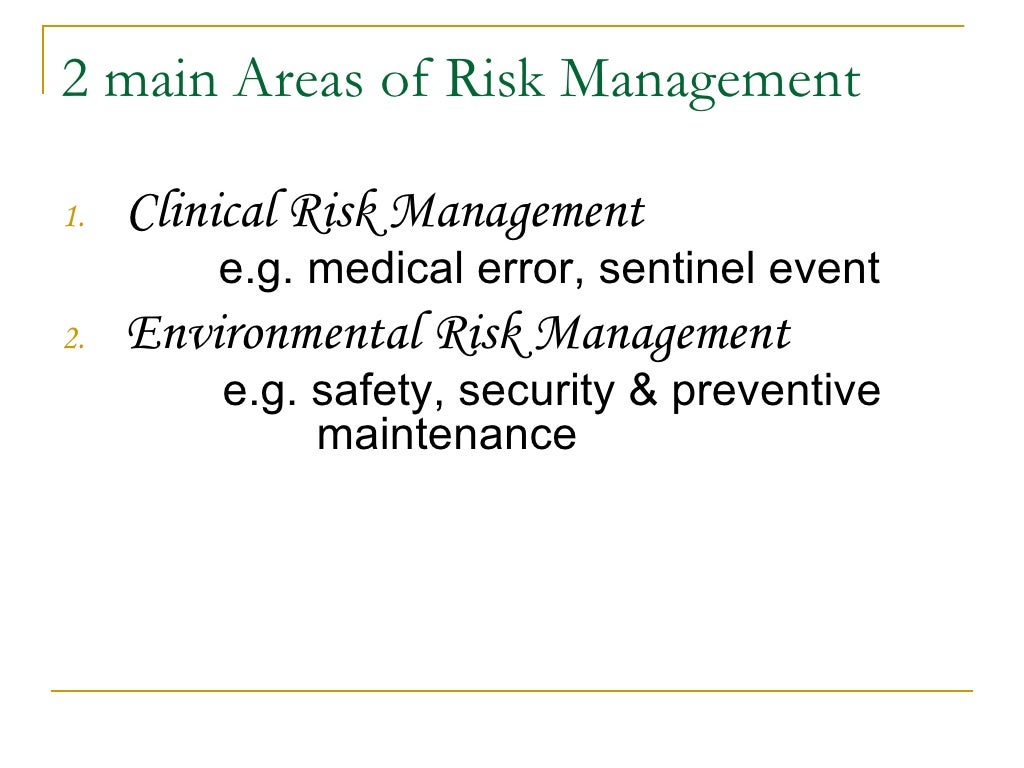 2 main Areas of Risk Management

1. Clinical Risk Management
e.g. medical error, sentinel event
2. Environmental Risk Management
e.g. safety, security & preventive maintenance